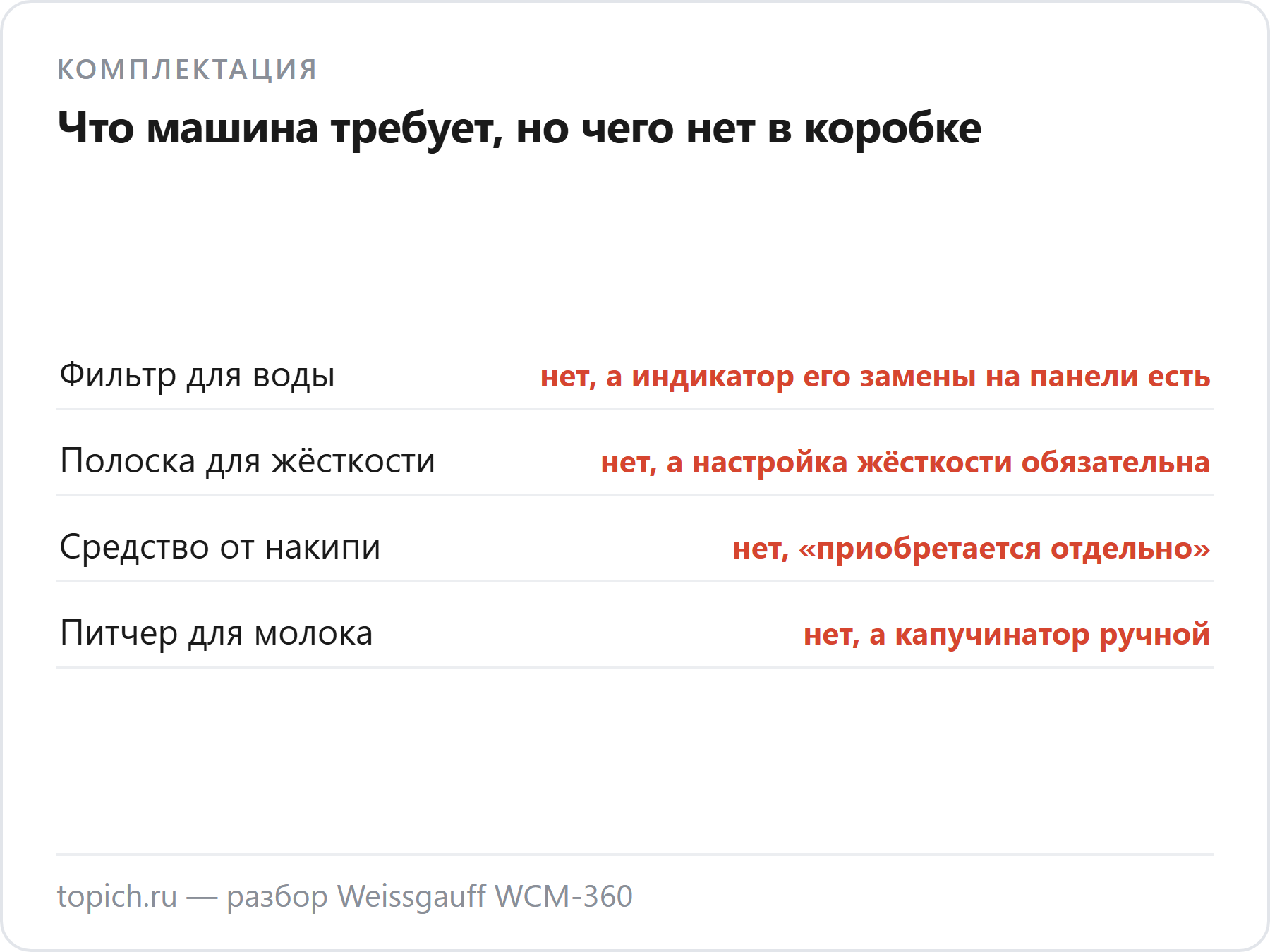 КОМПЛЕКТАЦИЯ

Что машина требует, но чего нет в коробке

| | |
|---|---|
| Фильтр для воды | нет, а индикатор его замены на панели есть |
| Полоска для жёсткости | нет, а настройка жёсткости обязательна |
| Средство от накипи | нет, «приобретается отдельно» |
| Питчер для молока | нет, а капучинатор ручной |

topich.ru — разбор Weissgauff WCM-360